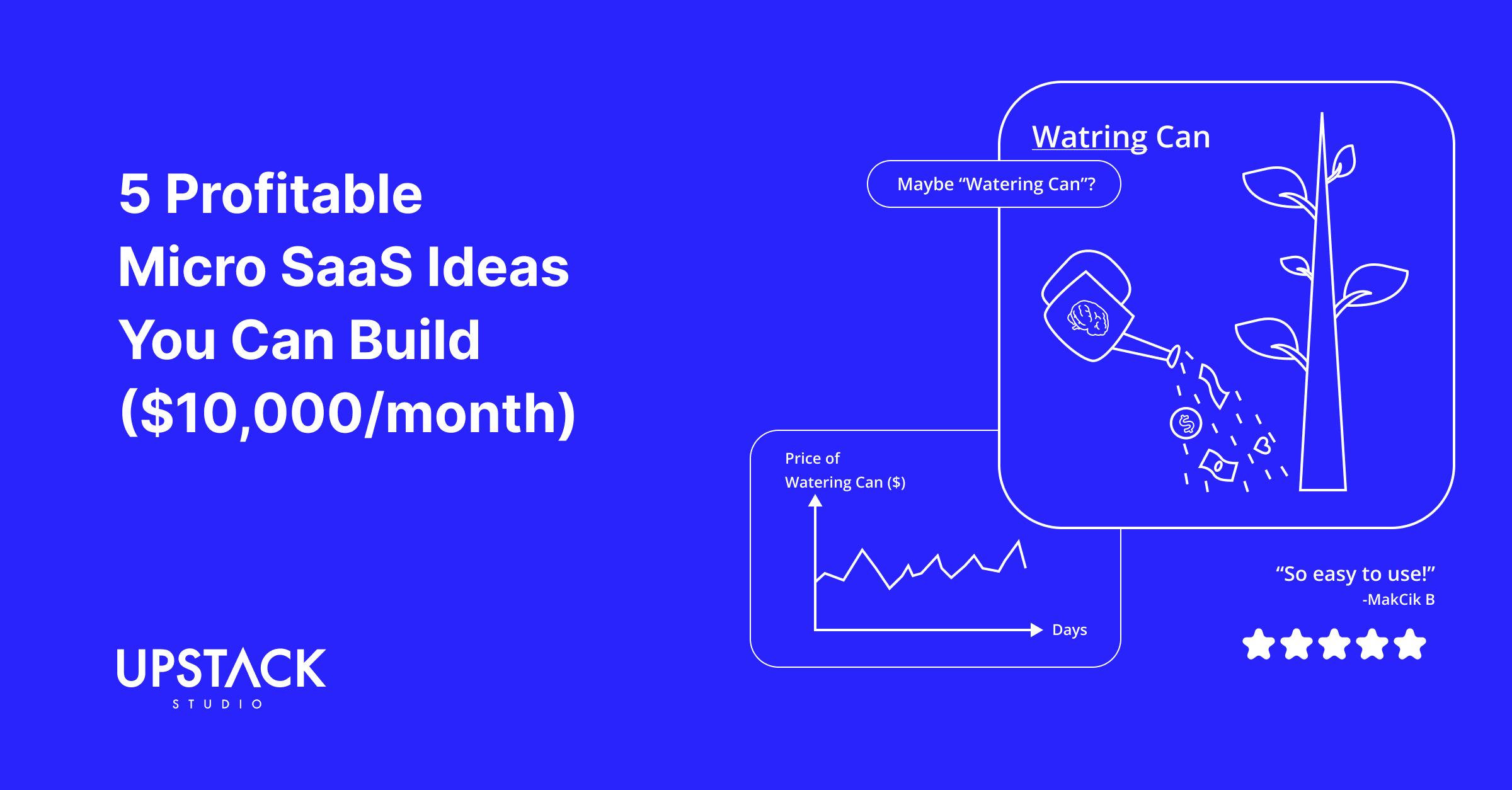 5 Profitable
Micro SaaS Ideas
You Can Build
($10,000/month)

UPSTACK
STUDIO

Watring Can

Maybe “Watering Can”?

Price of
Watering Can ($)

Days

“So easy to use!”
-MakCik B